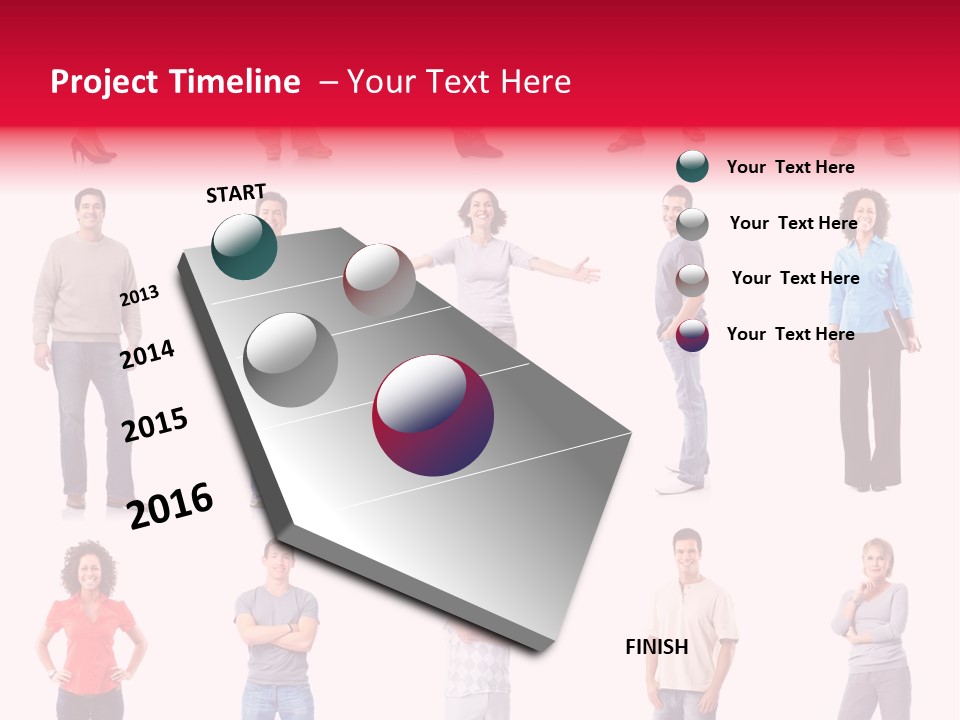 Project Timeline – Your Text Here

START

2013

2014

2015

2016

Your Text Here

Your Text Here

Your Text Here

Your Text Here

FINISH